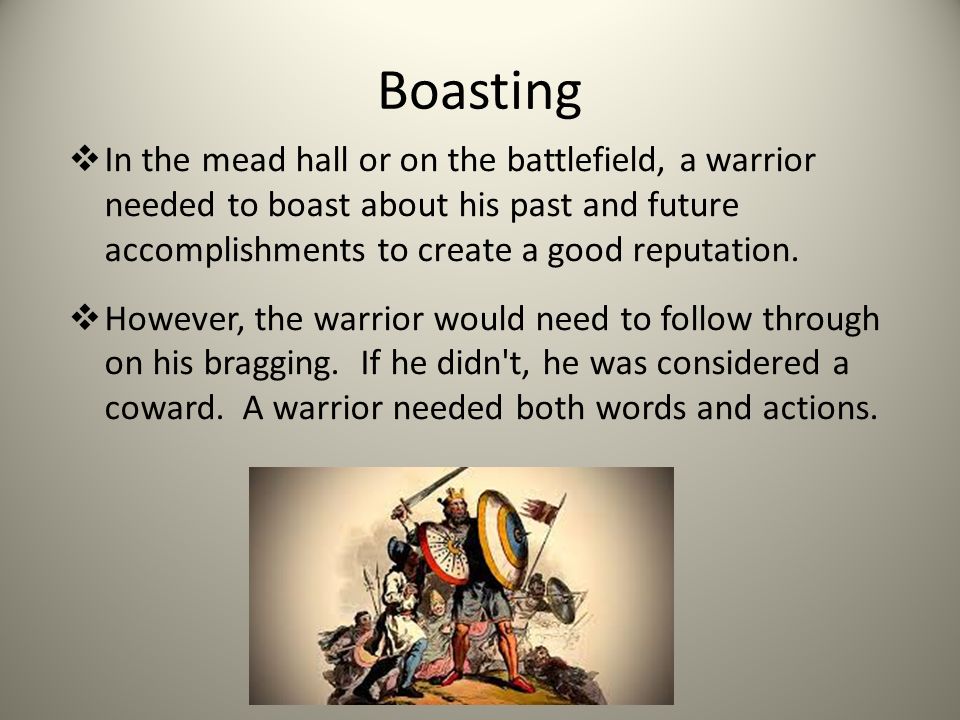 Boasting

❖ In the mead hall or on the battlefield, a warrior needed to boast about his past and future accomplishments to create a good reputation.

❖ However, the warrior would need to follow through on his bragging. If he didn't, he was considered a coward. A warrior needed both words and actions.